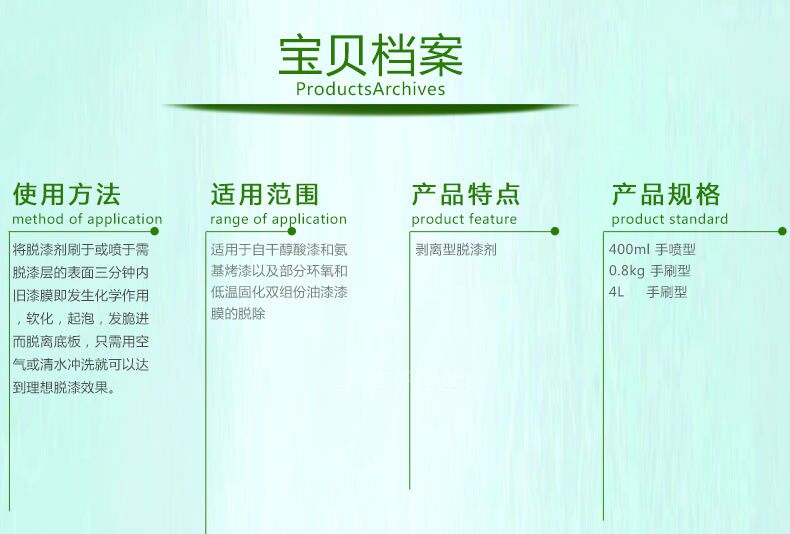 宝贝档案
ProductsArchives

使用方法
method of application

将脱漆剂刷于或喷于需脱漆层的表面三分钟内旧漆膜即发生化学作用，软化，起泡，发脆进而脱离底板，只需用空气或清水冲洗就可以达到理想脱漆效果。

适用范围
range of application

适用于自干醇酸漆和氨基烤漆以及部分环氧和低温固化双组份油漆漆膜的脱除

产品特点
product feature

剥离型脱漆剂

产品规格
product standard

400ml 手喷型
0.8kg 手刷型
4L 手刷型